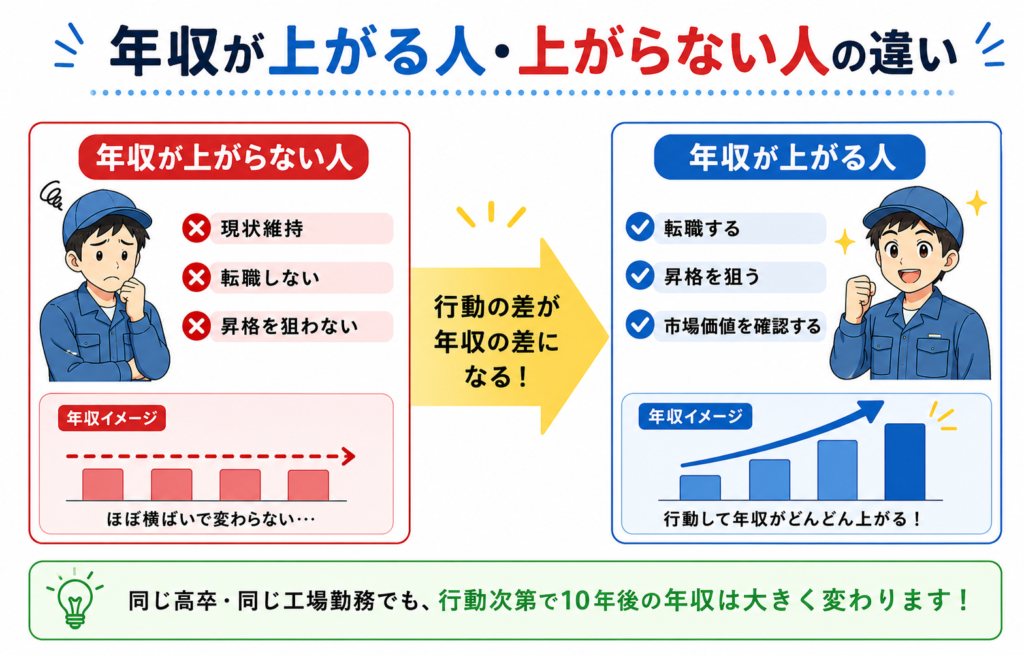 年収が上がる人・上がらない人の違い

年収が上がらない人

現状維持

転職しない

昇格を狙わない

年収イメージ

ほぼ横ばいで変わらない…

行動の差が年収の差になる！

年収が上がる人

転職する

昇格を狙う

市場価値を確認する

年収イメージ

行動して年収がどんどん上がる！

同じ高卒・同じ工場勤務でも、行動次第で10年後の年収は大きく変わります！